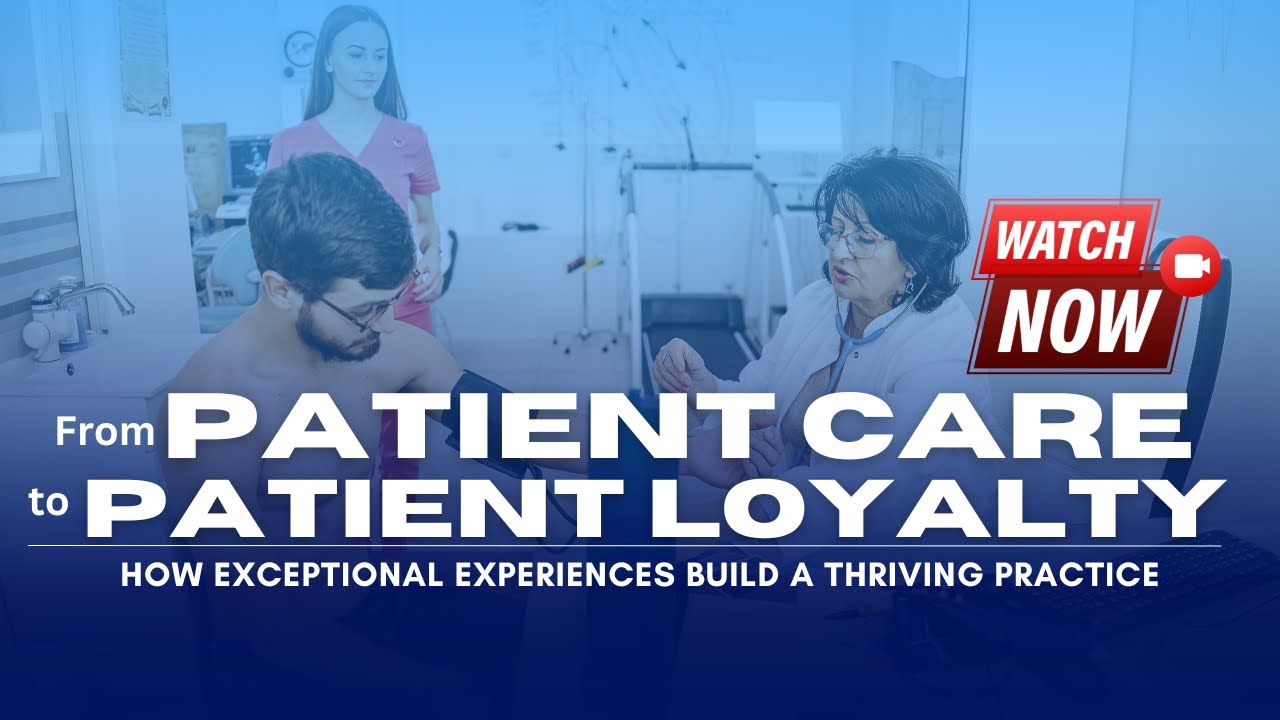 WATCH NOW

From PATIENT CARE
to PATIENT LOYALTY

HOW EXCEPTIONAL EXPERIENCES BUILD A THRIVING PRACTICE